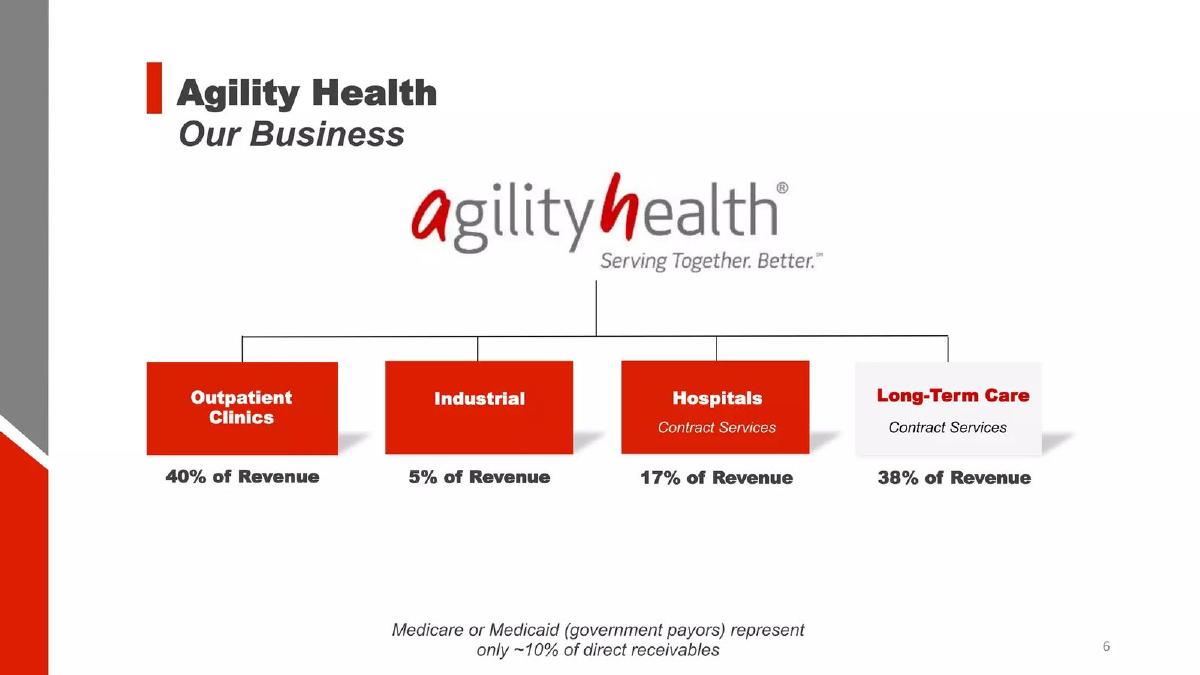 Agility Health
Our Business

agilityhealth®
Serving Together. Better.℠

Outpatient Clinics

40% of Revenue

Industrial

5% of Revenue

Hospitals
Contract Services

17% of Revenue

Long-Term Care
Contract Services

38% of Revenue

Medicare or Medicaid (government payors) represent only ~10% of direct receivables

6